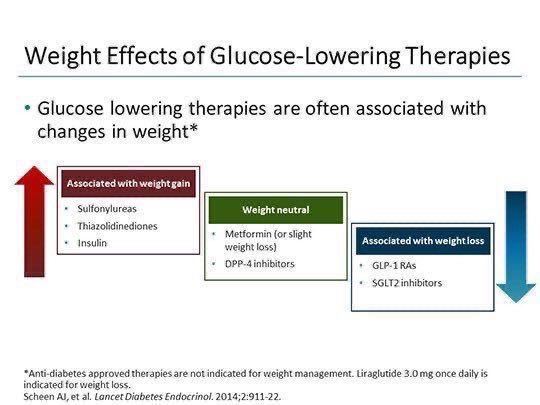 Weight Effects of Glucose-Lowering Therapies

• Glucose lowering therapies are often associated with changes in weight*

Associated with weight gain
• Sulfonylureas
• Thiazolidinediones
• Insulin

Weight neutral
• Metformin (or slight weight loss)
• DPP-4 inhibitors

Associated with weight loss
• GLP-1 RAs
• SGLT2 inhibitors

*Anti-diabetes approved therapies are not indicated for weight management. Liraglutide 3.0 mg once daily is indicated for weight loss.
Scheen AJ, et al. Lancet Diabetes Endocrinol. 2014;2:911-22.